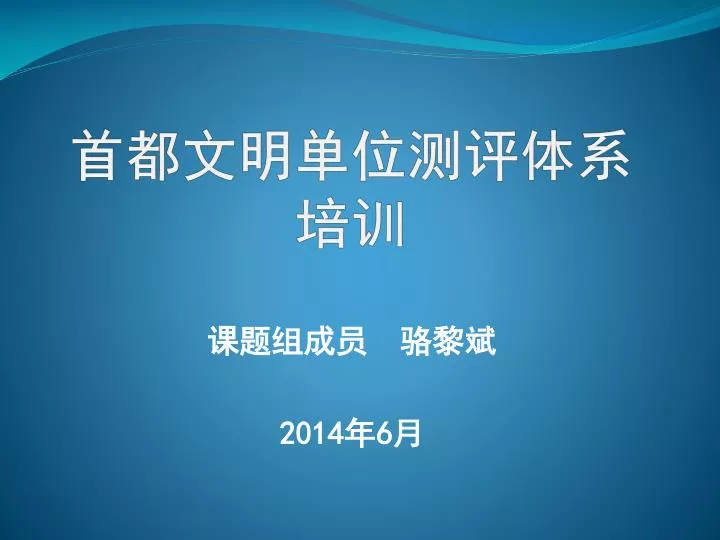 首都文明单位测评体系培训

课题组成员　骆黎斌

2014年6月